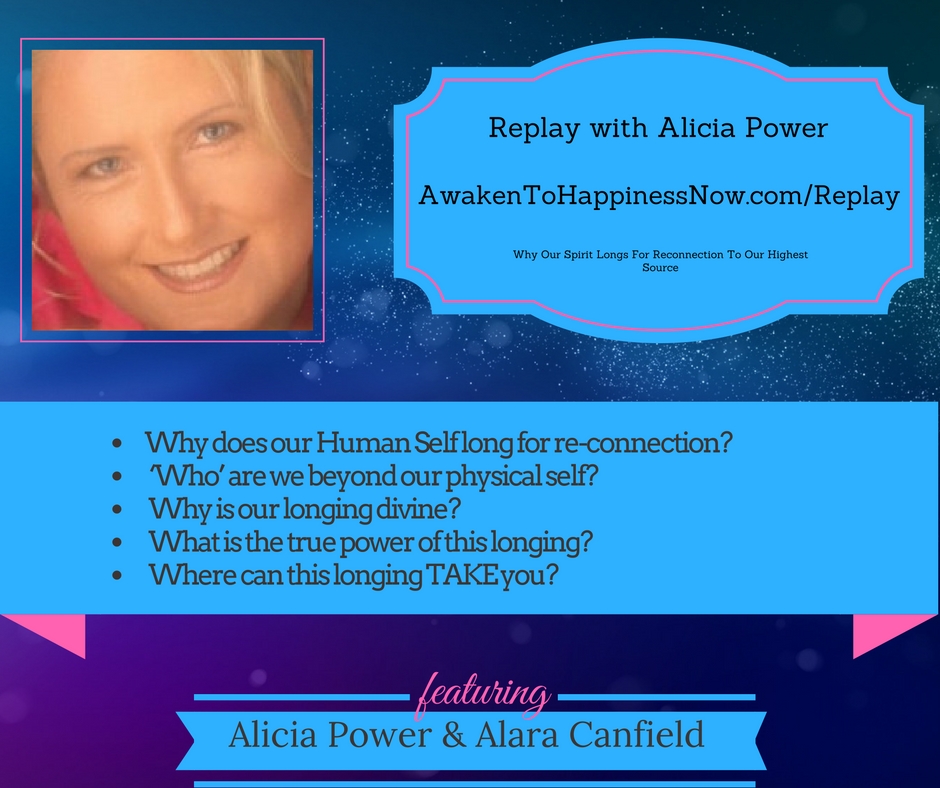 Replay with Alicia Power

AwakenToHappinessNow.com/Replay

Why Our Spirit Longs For Reconnection To Our Highest Source

- Why does our Human Self long for re-connection?
- 'Who' are we beyond our physical self?
- Why is our longing divine?
- What is the true power of this longing?
- Where can this longing TAKE you?

featuring

Alicia Power & Alara Canfield